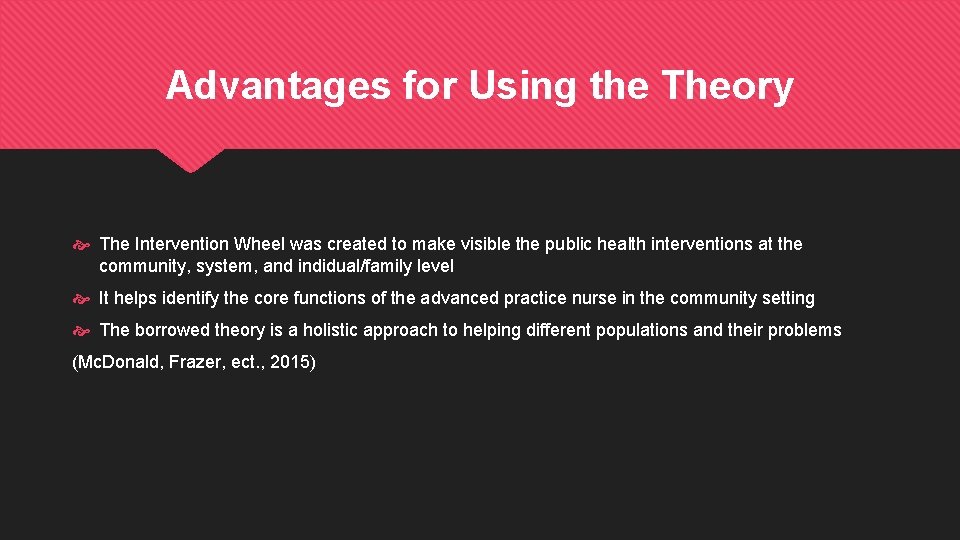 Advantages for Using the Theory

The Intervention Wheel was created to make visible the public health interventions at the community, system, and indidual/family level

It helps identify the core functions of the advanced practice nurse in the community setting

The borrowed theory is a holistic approach to helping different populations and their problems

(McDonald, Frazer, ect., 2015)